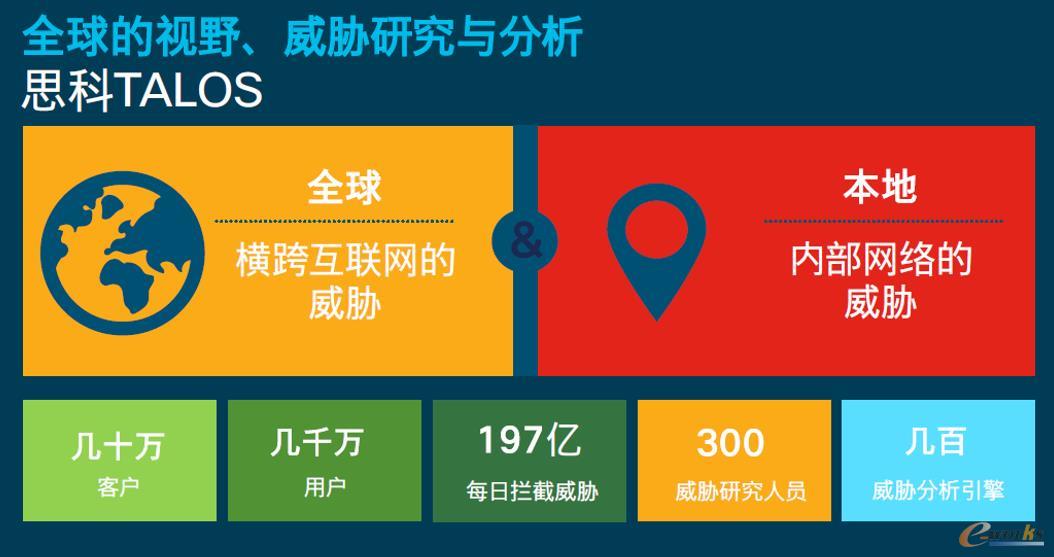 全球的视野、威胁研究与分析
思科TALOS

全球
横跨互联网的威胁

&

本地
内部网络的威胁

几十万
客户

几千万
用户

197亿
每日拦截威胁

300
威胁研究人员

几百
威胁分析引擎

e-works